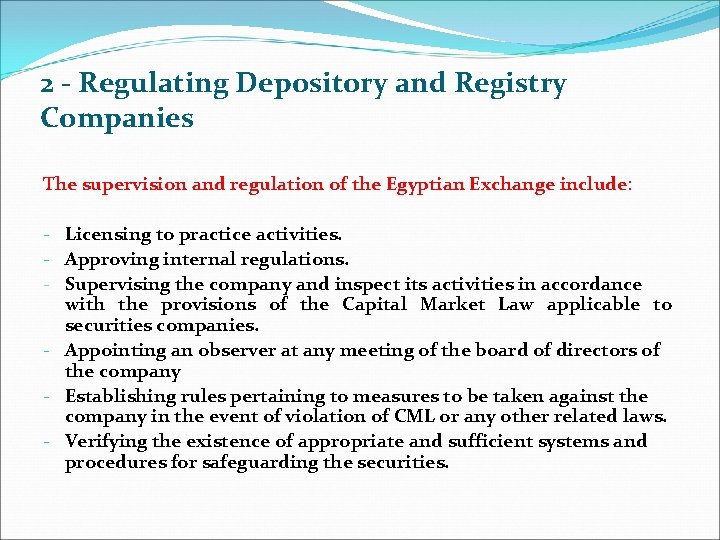 2 - Regulating Depository and Registry Companies

The supervision and regulation of the Egyptian Exchange include:

- Licensing to practice activities.
- Approving internal regulations.
- Supervising the company and inspect its activities in accordance with the provisions of the Capital Market Law applicable to securities companies.
- Appointing an observer at any meeting of the board of directors of the company
- Establishing rules pertaining to measures to be taken against the company in the event of violation of CML or any other related laws.
- Verifying the existence of appropriate and sufficient systems and procedures for safeguarding the securities.